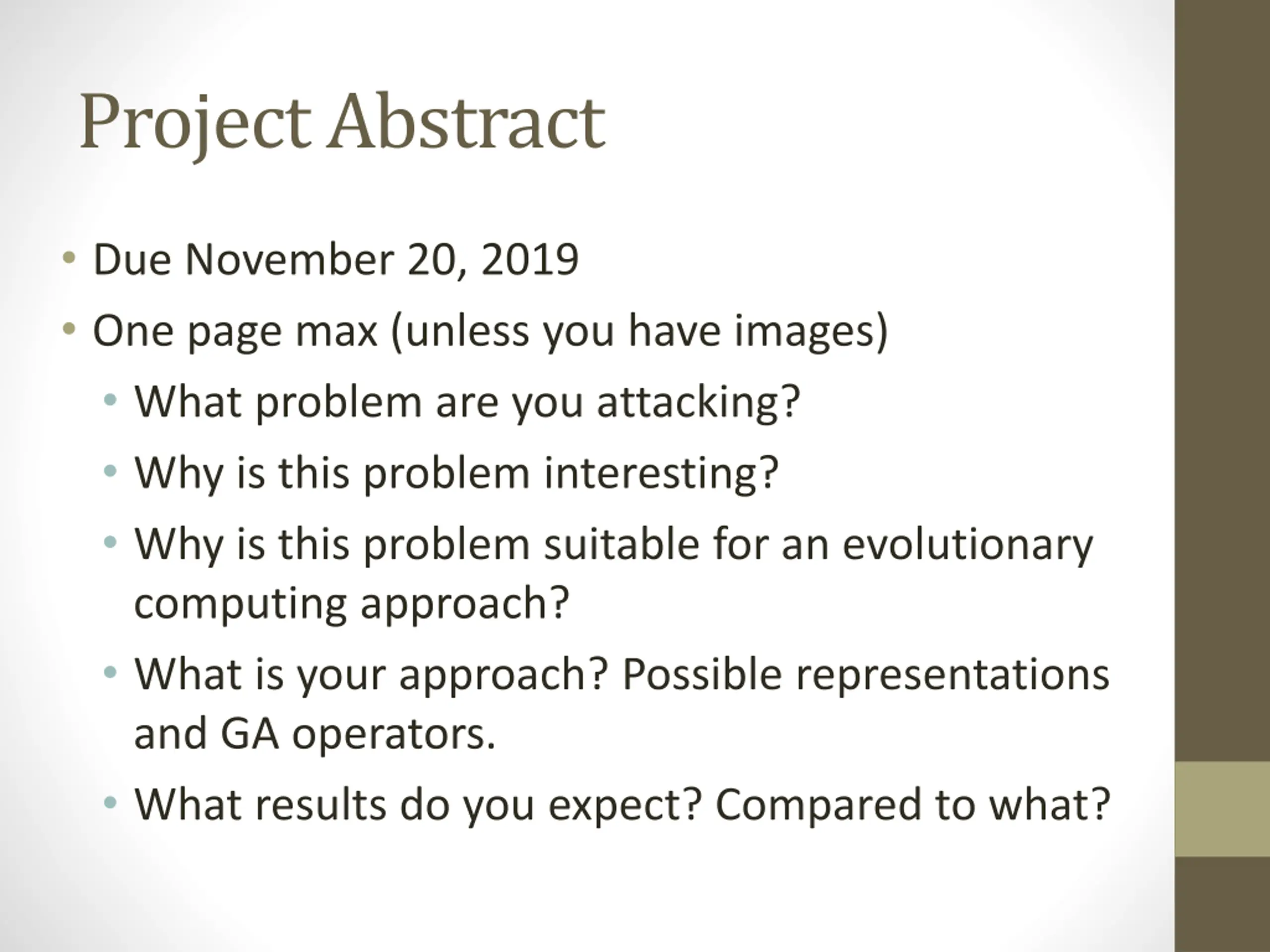 Project Abstract

• Due November 20, 2019
• One page max (unless you have images)
  • What problem are you attacking?
  • Why is this problem interesting?
  • Why is this problem suitable for an evolutionary computing approach?
  • What is your approach? Possible representations and GA operators.
  • What results do you expect? Compared to what?